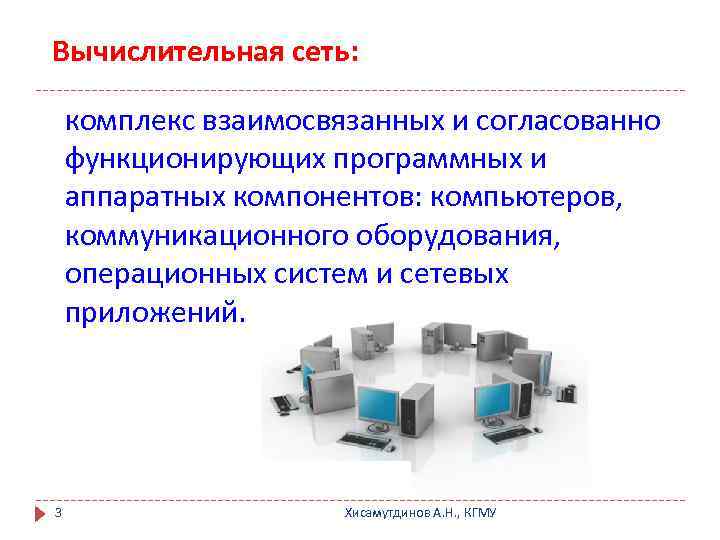 Вычислительная сеть:

комплекс взаимосвязанных и согласованно функционирующих программных и аппаратных компонентов: компьютеров, коммуникационного оборудования, операционных систем и сетевых приложений.

3

Хисамутдинов А.Н., КГМУ